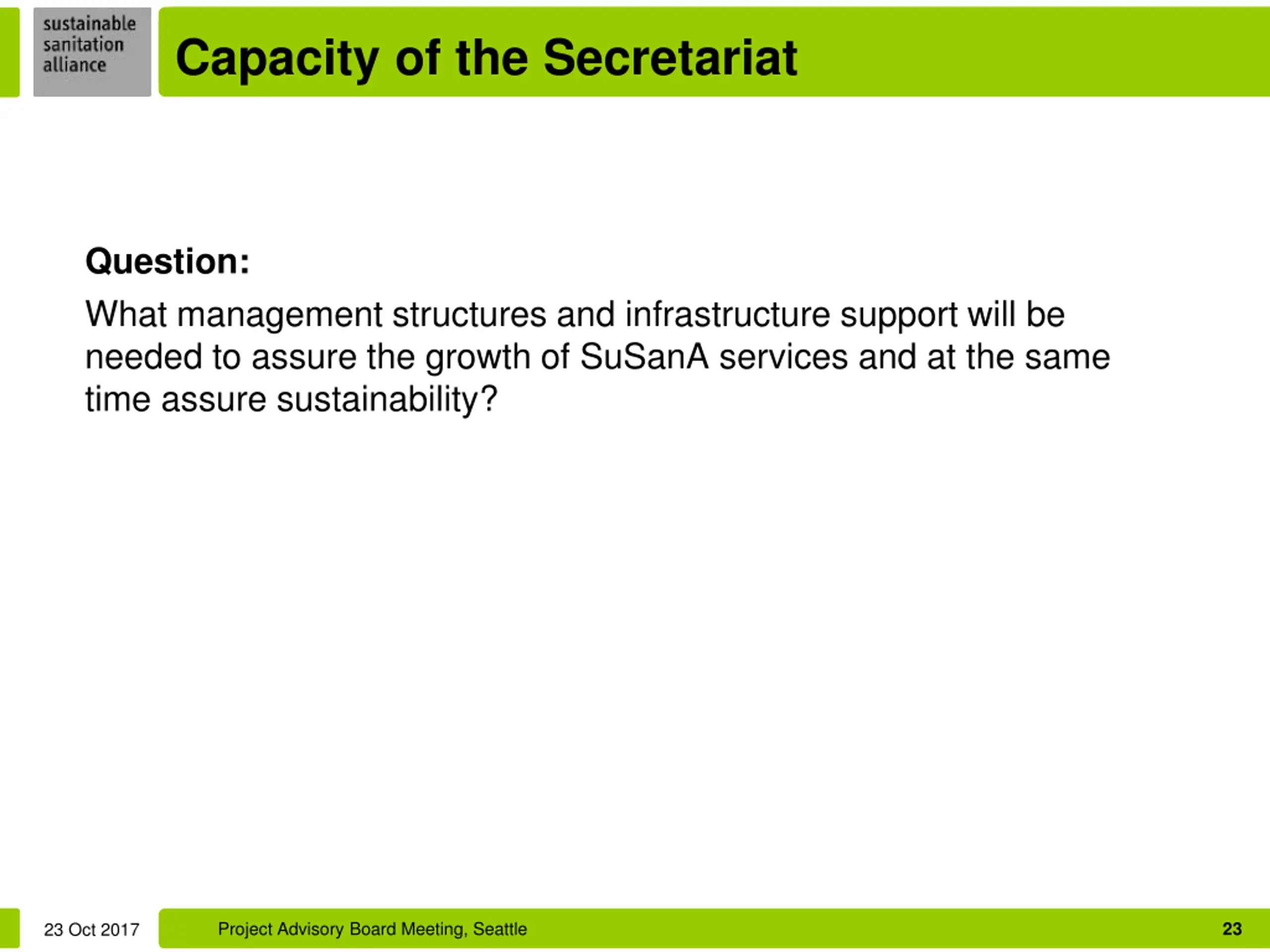 sustainable sanitation alliance

Capacity of the Secretariat

Question:

What management structures and infrastructure support will be needed to assure the growth of SuSanA services and at the same time assure sustainability?

23 Oct 2017

Project Advisory Board Meeting, Seattle

23